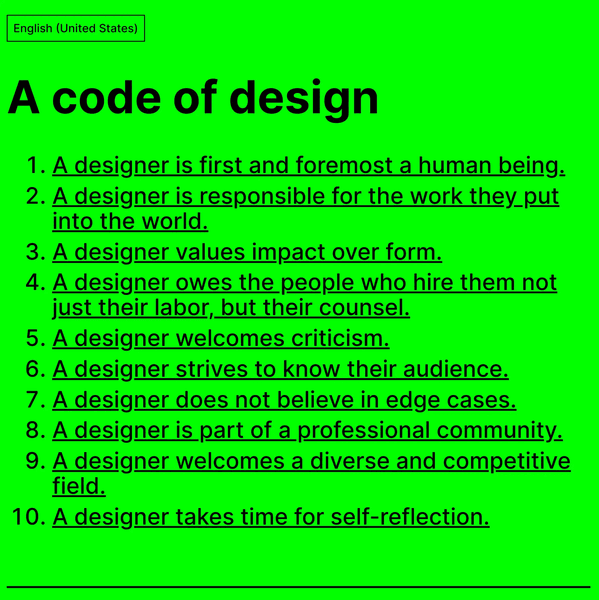 English (United States)

A code of design

1. A designer is first and foremost a human being.
2. A designer is responsible for the work they put into the world.
3. A designer values impact over form.
4. A designer owes the people who hire them not just their labor, but their counsel.
5. A designer welcomes criticism.
6. A designer strives to know their audience.
7. A designer does not believe in edge cases.
8. A designer is part of a professional community.
9. A designer welcomes a diverse and competitive field.
10. A designer takes time for self-reflection.